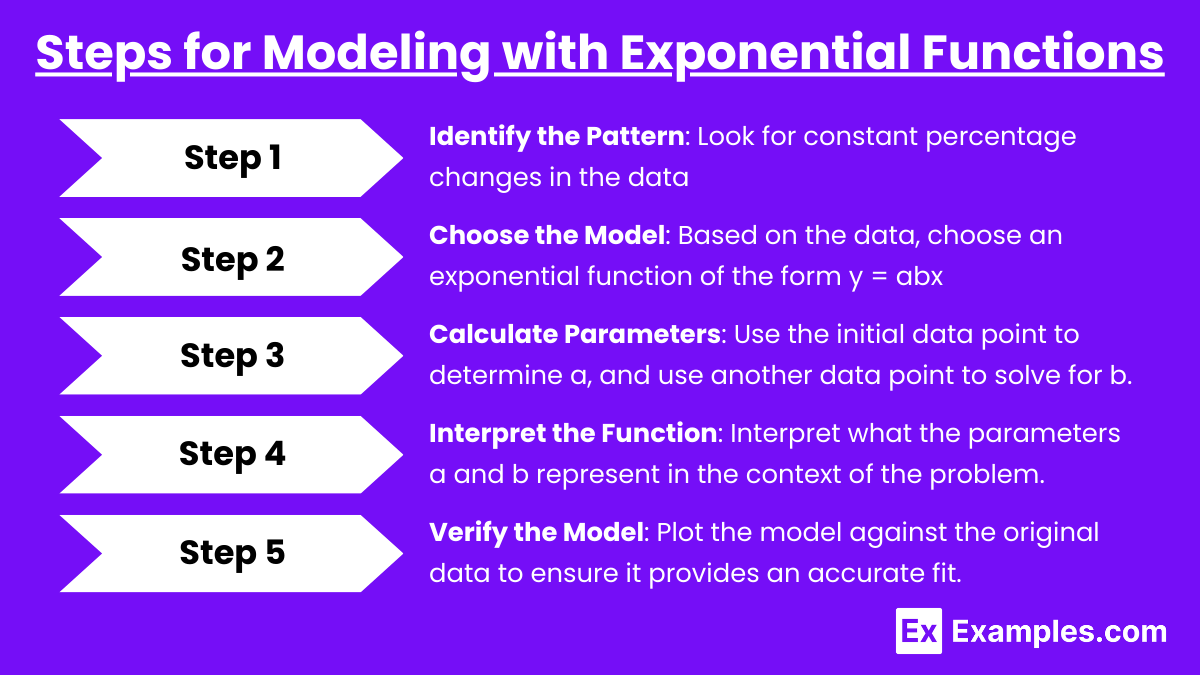 Steps for Modeling with Exponential Functions

Step 1

Identify the Pattern: Look for constant percentage changes in the data

Step 2

Choose the Model: Based on the data, choose an exponential function of the form y = abx

Step 3

Calculate Parameters: Use the initial data point to determine a, and use another data point to solve for b.

Step 4

Interpret the Function: Interpret what the parameters a and b represent in the context of the problem.

Step 5

Verify the Model: Plot the model against the original data to ensure it provides an accurate fit.

Ex Examples.com